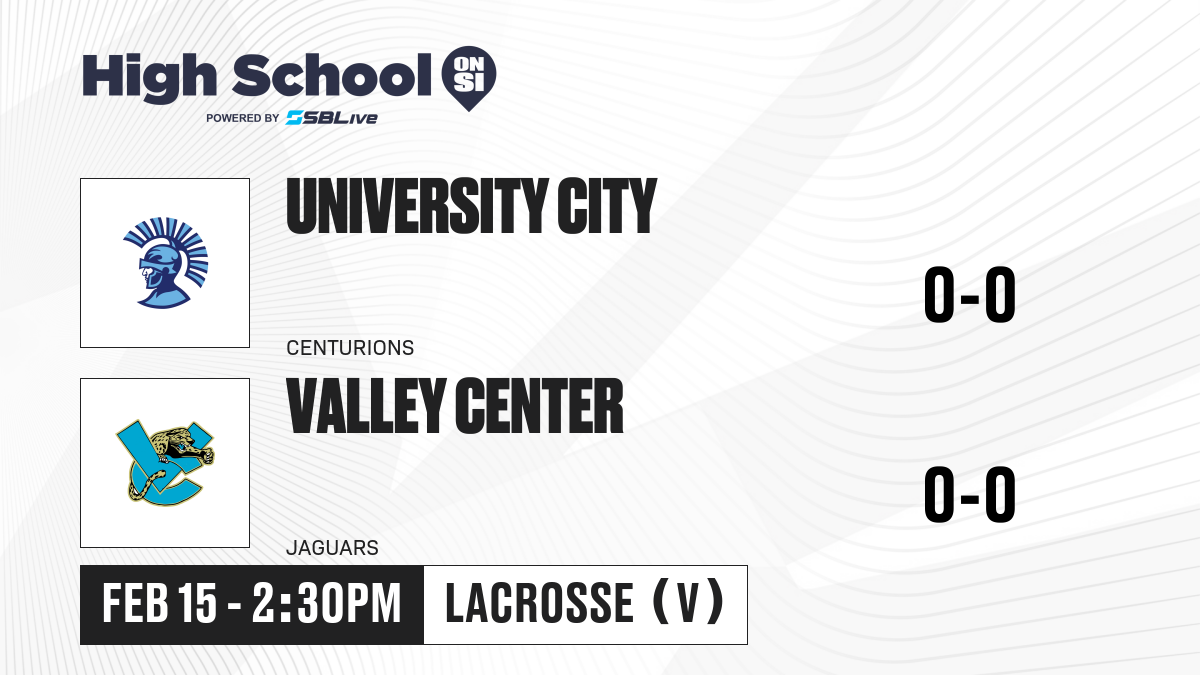 High School ON SI
POWERED BY SBLive

UNIVERSITY CITY
CENTURIONS
0-0

VALLEY CENTER
JAGUARS
0-0

FEB 15 - 2:30PM
LACROSSE (V)